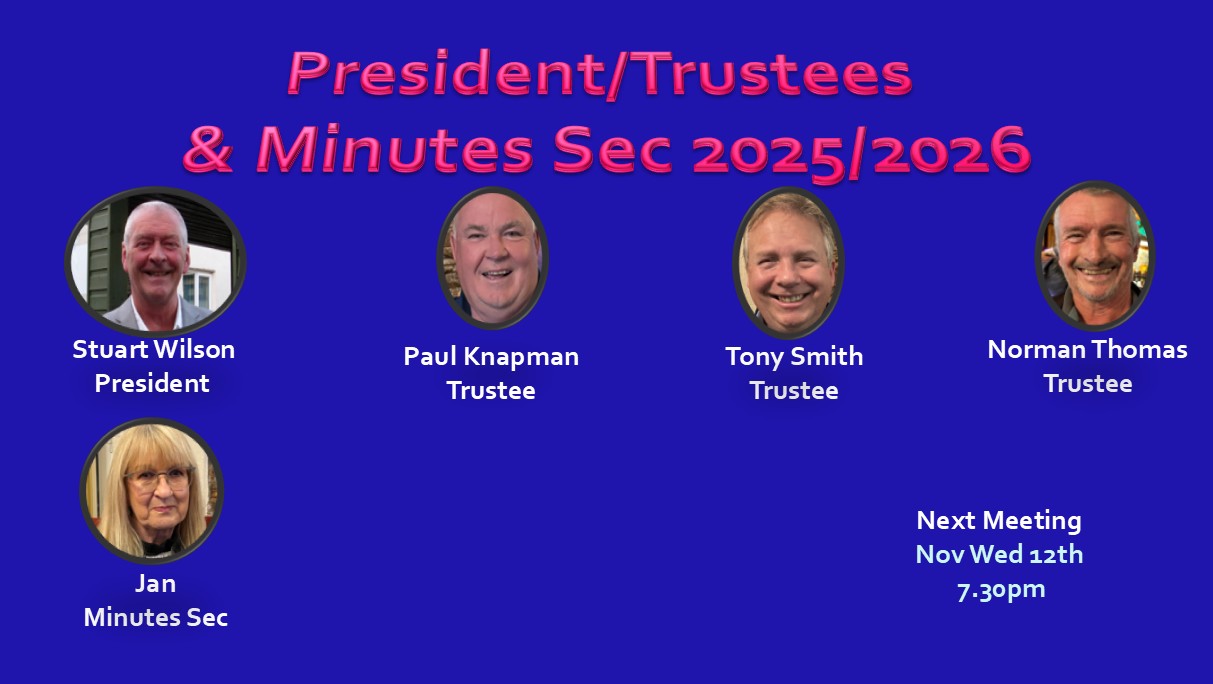 President/Trustees
& Minutes Sec 2025/2026

Stuart Wilson
President

Paul Knapman
Trustee

Tony Smith
Trustee

Norman Thomas
Trustee

Jan
Minutes Sec

Next Meeting
Nov Wed 12th
7.30pm